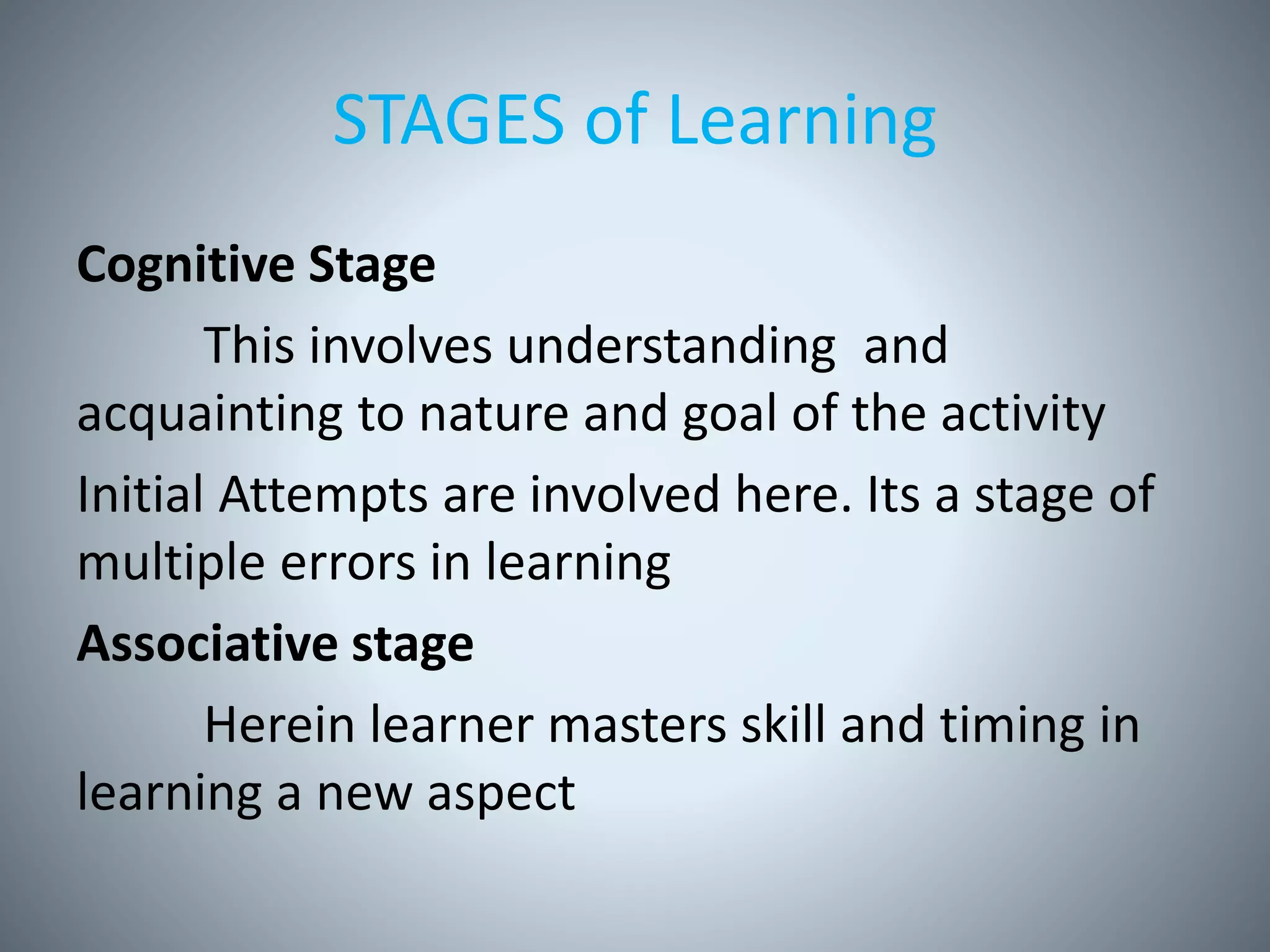 STAGES of Learning

Cognitive Stage

This involves understanding and acquainting to nature and goal of the activity

Initial Attempts are involved here. Its a stage of multiple errors in learning

Associative stage

Herein learner masters skill and timing in learning a new aspect